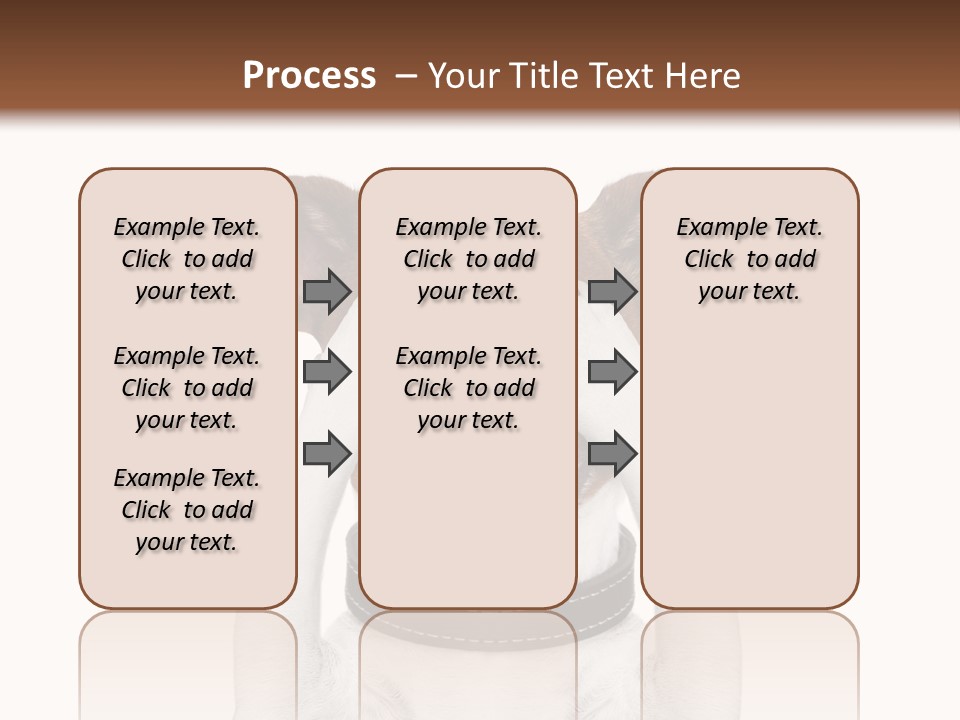 Process – Your Title Text Here

Example Text. Click to add your text.

Example Text. Click to add your text.

Example Text. Click to add your text.

Example Text. Click to add your text.

Example Text. Click to add your text.

Example Text. Click to add your text.